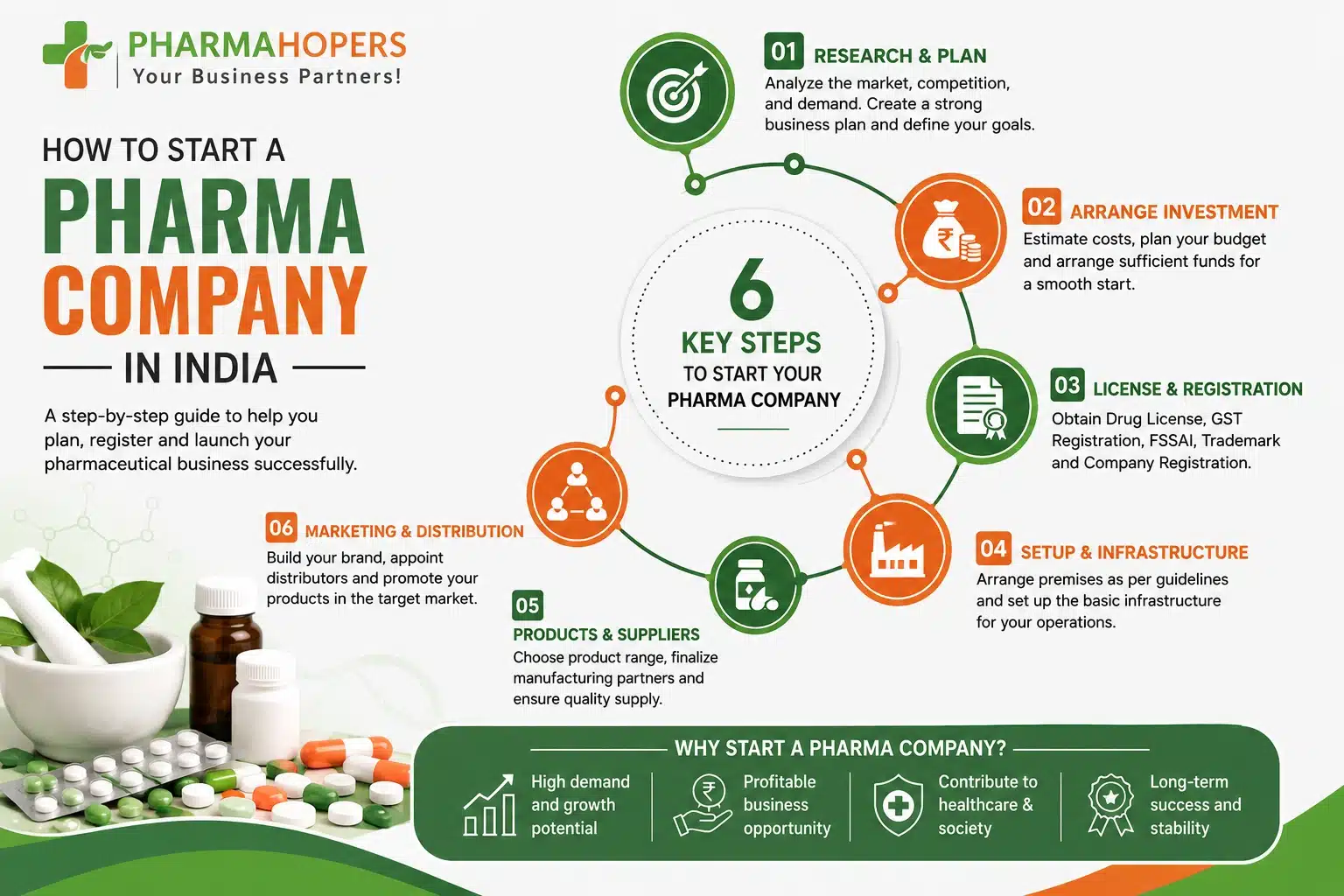 PHARMAHOPERS
Your Business Partners!

HOW TO START A
PHARMA
COMPANY
IN INDIA

A step-by-step guide to help you plan, register and launch your pharmaceutical business successfully.

6
KEY STEPS
TO START YOUR
PHARMA COMPANY

01 RESEARCH & PLAN
Analyze the market, competition, and demand. Create a strong business plan and define your goals.

02 ARRANGE INVESTMENT
Estimate costs, plan your budget and arrange sufficient funds for a smooth start.

03 LICENSE & REGISTRATION
Obtain Drug License, GST Registration, FSSAI, Trademark and Company Registration.

04 SETUP & INFRASTRUCTURE
Arrange premises as per guidelines and set up the basic infrastructure for your operations.

05 PRODUCTS & SUPPLIERS
Choose product range, finalize manufacturing partners and ensure quality supply.

06 MARKETING & DISTRIBUTION
Build your brand, appoint distributors and promote your products in the target market.

WHY START A PHARMA COMPANY?
High demand and growth potential
Profitable business opportunity
Contribute to healthcare & society
Long-term success and stability